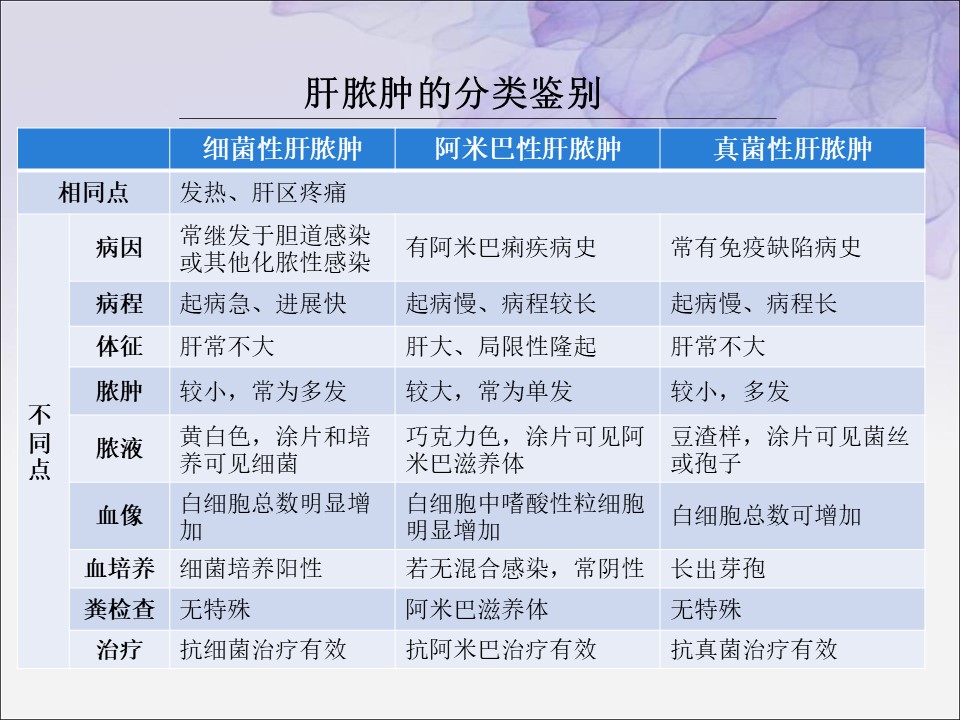 肝脓肿的分类鉴别

| | | 细菌性肝脓肿 | 阿米巴性肝脓肿 | 真菌性肝脓肿 |
|---|---|---|---|---|
| 相同点 | | 发热、肝区疼痛 | | |
| 不同点 | 病因 | 常继发于胆道感染或其他化脓性感染 | 有阿米巴痢疾病史 | 常有免疫缺陷病史 |
| | 病程 | 起病急、进展快 | 起病慢、病程较长 | 起病慢、病程长 |
| | 体征 | 肝常不大 | 肝大、局限性隆起 | 肝常不大 |
| | 脓肿 | 较小，常为多发 | 较大，常为单发 | 较小，多发 |
| | 脓液 | 黄白色，涂片和培养可见细菌 | 巧克力色，涂片可见阿米巴滋养体 | 豆渣样，涂片可见菌丝或孢子 |
| | 血像 | 白细胞总数明显增加 | 白细胞中嗜酸性粒细胞明显增加 | 白细胞总数可增加 |
| | 血培养 | 细菌培养阳性 | 若无混合感染，常阴性 | 长出芽孢 |
| | 粪检查 | 无特殊 | 阿米巴滋养体 | 无特殊 |
| | 治疗 | 抗细菌治疗有效 | 抗阿米巴治疗有效 | 抗真菌治疗有效 |